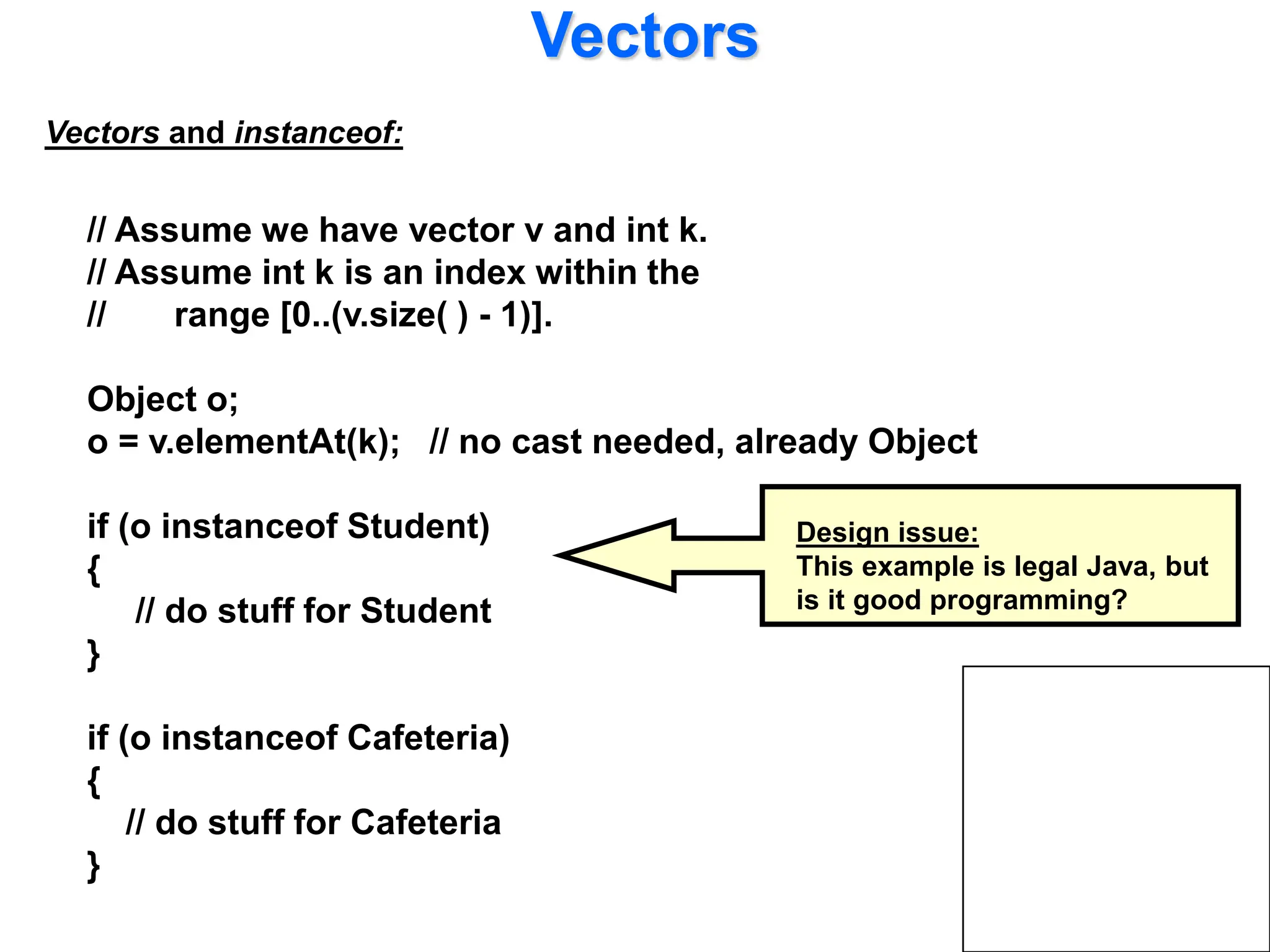 Vectors

Vectors and instanceof:

// Assume we have vector v and int k.
// Assume int k is an index within the
//       range [0..(v.size( ) - 1)].

Object o;
o = v.elementAt(k);   // no cast needed, already Object

if (o instanceof Student)
{
    // do stuff for Student
}

if (o instanceof Cafeteria)
{
   // do stuff for Cafeteria
}

Design issue:
This example is legal Java, but is it good programming?